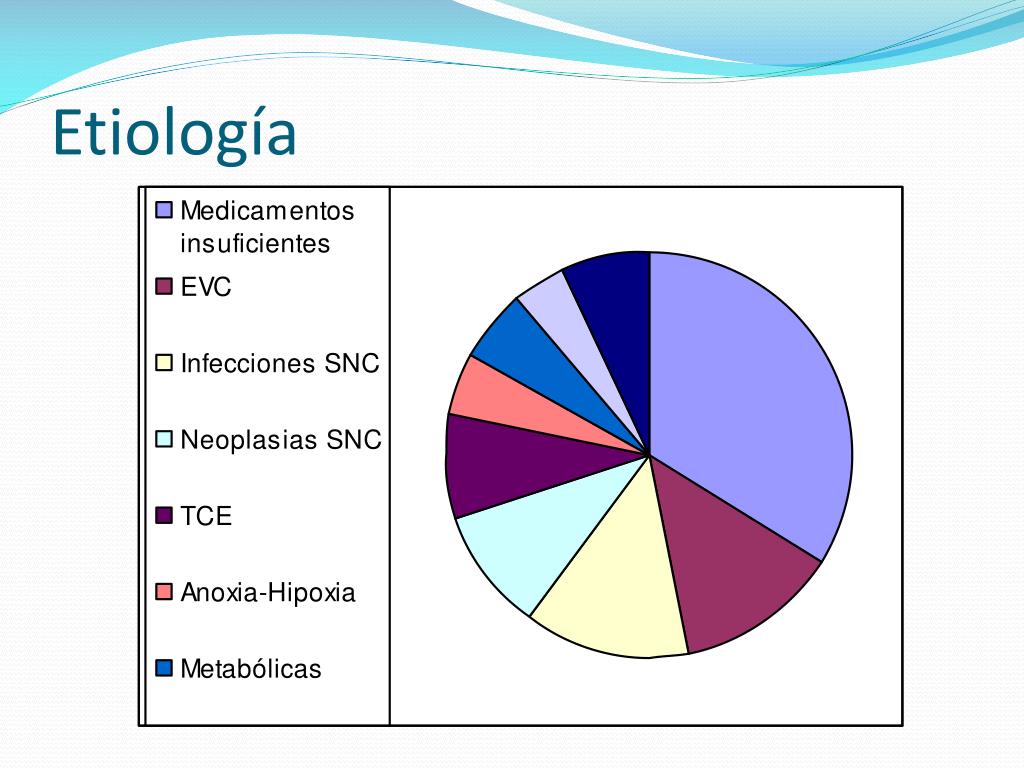 Etiología

Medicamentos insuficientes
EVC
Infecciones SNC
Neoplasias SNC
TCE
Anoxia-Hipoxia
Metabólicas